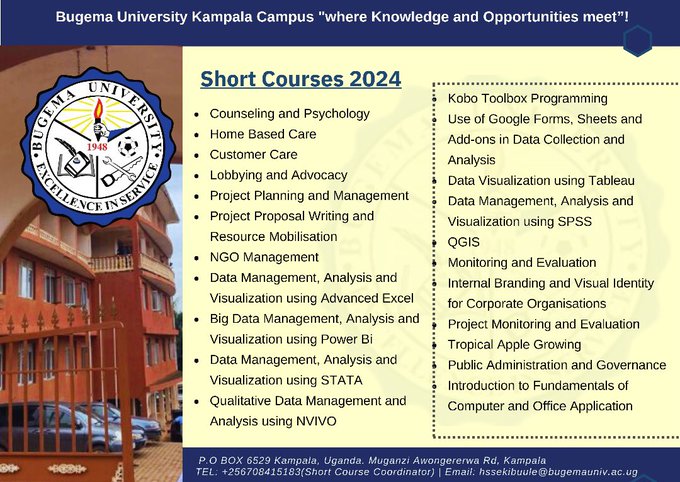 Bugema University Kampala Campus "where Knowledge and Opportunities meet"!

BUGEMA UNIVERSITY
1948
EXCELLENCE IN SERVICE

Short Courses 2024

- Counseling and Psychology
- Home Based Care
- Customer Care
- Lobbying and Advocacy
- Project Planning and Management
- Project Proposal Writing and Resource Mobilisation
- NGO Management
- Data Management, Analysis and Visualization using Advanced Excel
- Big Data Management, Analysis and Visualization using Power Bi
- Data Management, Analysis and Visualization using STATA
- Qualitative Data Management and Analysis using NVIVO

- Kobo Toolbox Programming
- Use of Google Forms, Sheets and Add-ons in Data Collection and Analysis
- Data Visualization using Tableau
- Data Management, Analysis and Visualization using SPSS
- QGIS
- Monitoring and Evaluation
- Internal Branding and Visual Identity for Corporate Organisations
- Project Monitoring and Evaluation
- Tropical Apple Growing
- Public Administration and Governance
- Introduction to Fundamentals of Computer and Office Application

P.O BOX 6529 Kampala, Uganda. Muganzi Awongererwa Rd, Kampala
TEL: +256708415183(Short Course Coordinator) | Email: hssekibuule@bugemauniv.ac.ug